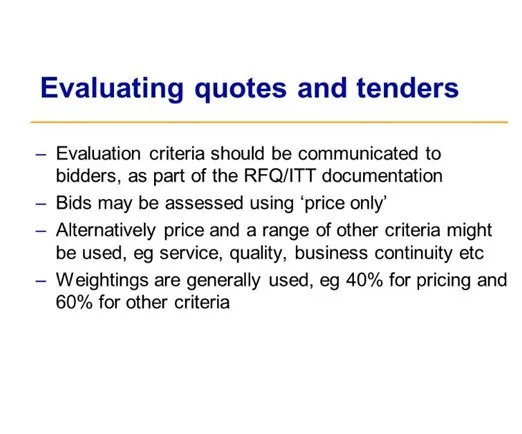 Evaluating quotes and tenders

– Evaluation criteria should be communicated to bidders, as part of the RFQ/ITT documentation
– Bids may be assessed using ‘price only’
– Alternatively price and a range of other criteria might be used, eg service, quality, business continuity etc
– Weightings are generally used, eg 40% for pricing and 60% for other criteria